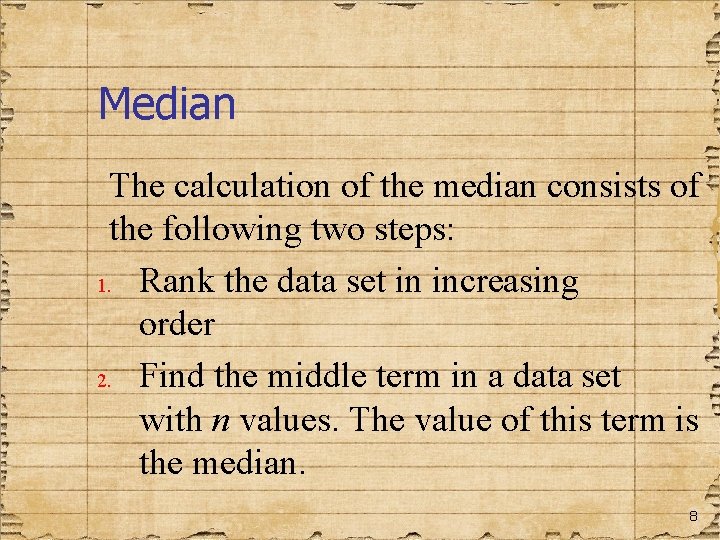 Median

The calculation of the median consists of the following two steps:

1. Rank the data set in increasing order

2. Find the middle term in a data set with $n$ values. The value of this term is the median.

8